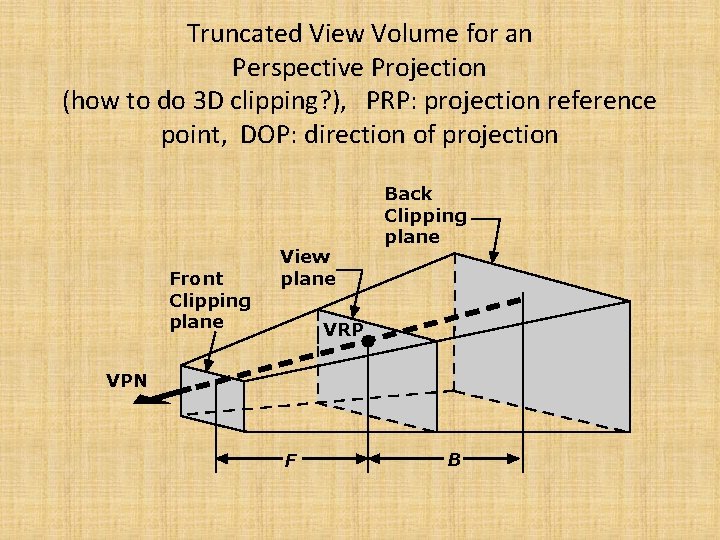 Truncated View Volume for an Perspective Projection (how to do 3D clipping?), PRP: projection reference point, DOP: direction of projection

Back Clipping plane

View plane

Front Clipping plane

VRP

VPN

F

B